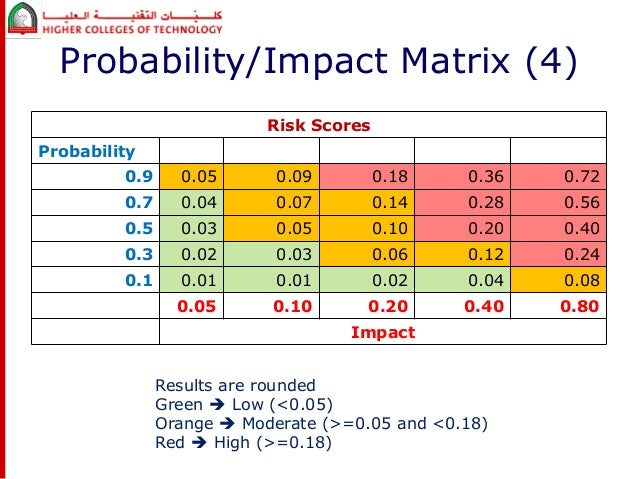 كليات التقنية العليا
HIGHER COLLEGES OF TECHNOLOGY

Probability/Impact Matrix (4)

| Risk Scores | | | | | |
|---|---|---|---|---|---|
| Probability | | | | | |
| 0.9 | 0.05 | 0.09 | 0.18 | 0.36 | 0.72 |
| 0.7 | 0.04 | 0.07 | 0.14 | 0.28 | 0.56 |
| 0.5 | 0.03 | 0.05 | 0.10 | 0.20 | 0.40 |
| 0.3 | 0.02 | 0.03 | 0.06 | 0.12 | 0.24 |
| 0.1 | 0.01 | 0.01 | 0.02 | 0.04 | 0.08 |
| | 0.05 | 0.10 | 0.20 | 0.40 | 0.80 |
| | Impact | | | | |

Results are rounded
Green ➔ Low (<0.05)
Orange ➔ Moderate (>=0.05 and <0.18)
Red ➔ High (>=0.18)